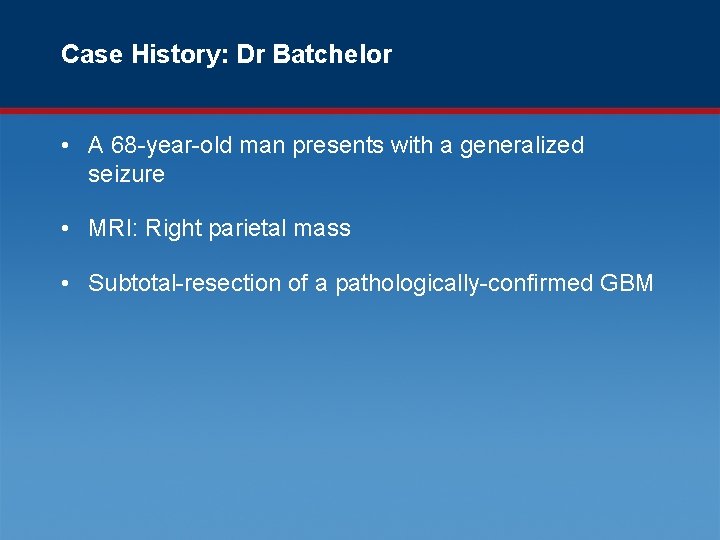 Case History: Dr Batchelor

• A 68-year-old man presents with a generalized seizure

• MRI: Right parietal mass

• Subtotal-resection of a pathologically-confirmed GBM